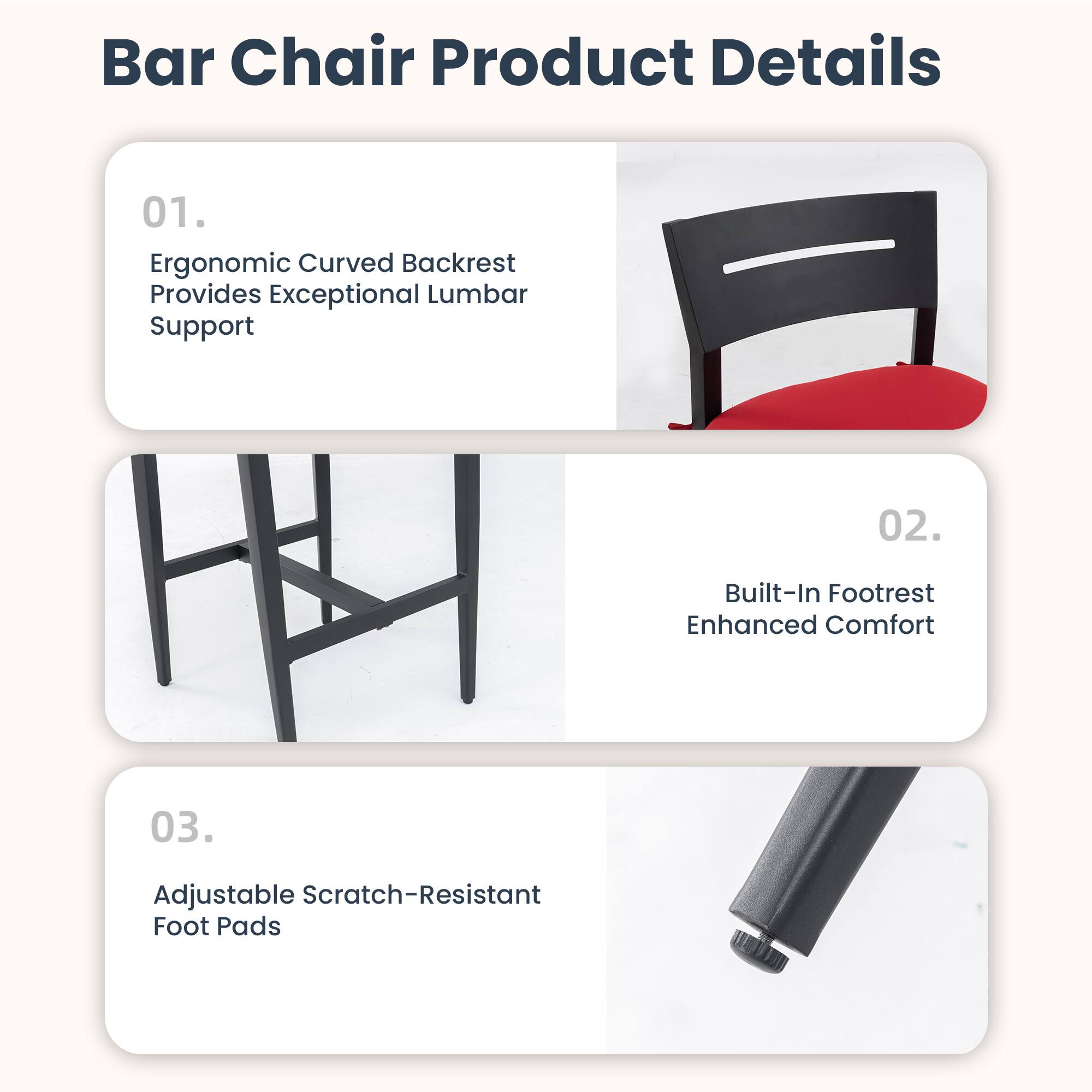 Bar Chair Product Details

01.

Ergonomic Curved Backrest Provides Exceptional Lumbar Support

02.

Built-In Footrest Enhanced Comfort

03.

Adjustable Scratch-Resistant Foot Pads